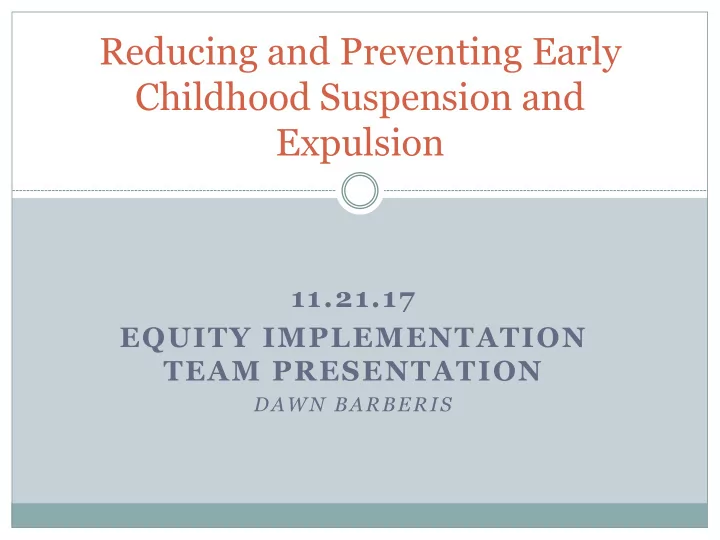 Reducing and Preventing Early Childhood Suspension and Expulsion

11.21.17
EQUITY IMPLEMENTATION TEAM PRESENTATION
DAWN BARBERIS